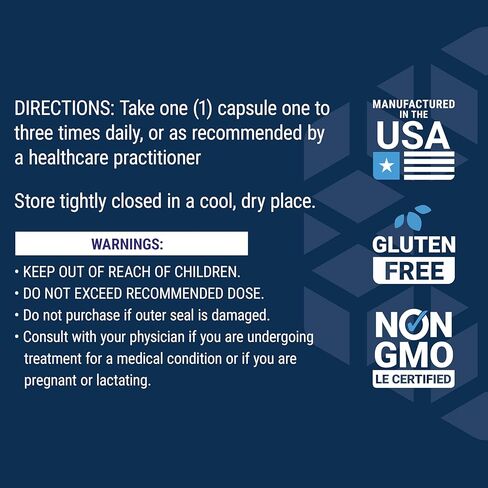 DIRECTIONS: Take one (1) capsule one to three times daily, or as recommended by a healthcare practitioner

Store tightly closed in a cool, dry place.

WARNINGS:

• KEEP OUT OF REACH OF CHILDREN.
• DO NOT EXCEED RECOMMENDED DOSE.
• Do not purchase if outer seal is damaged.
• Consult with your physician if you are undergoing treatment for a medical condition or if you are pregnant or lactating.

MANUFACTURED IN THE USA

GLUTEN FREE

NON GMO LE CERTIFIED